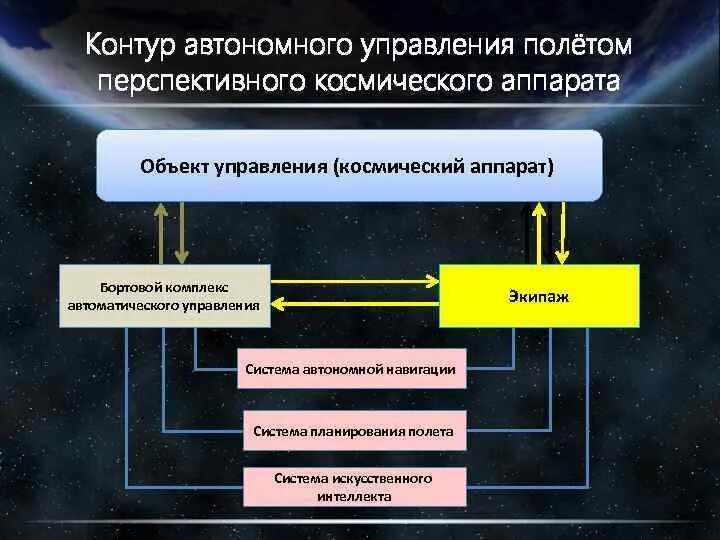 Контур автономного управления полётом перспективного космического аппарата

Объект управления (космический аппарат)

Бортовой комплекс автоматического управления

Экипаж

Система автономной навигации

Система планирования полета

Система искусственного интеллекта